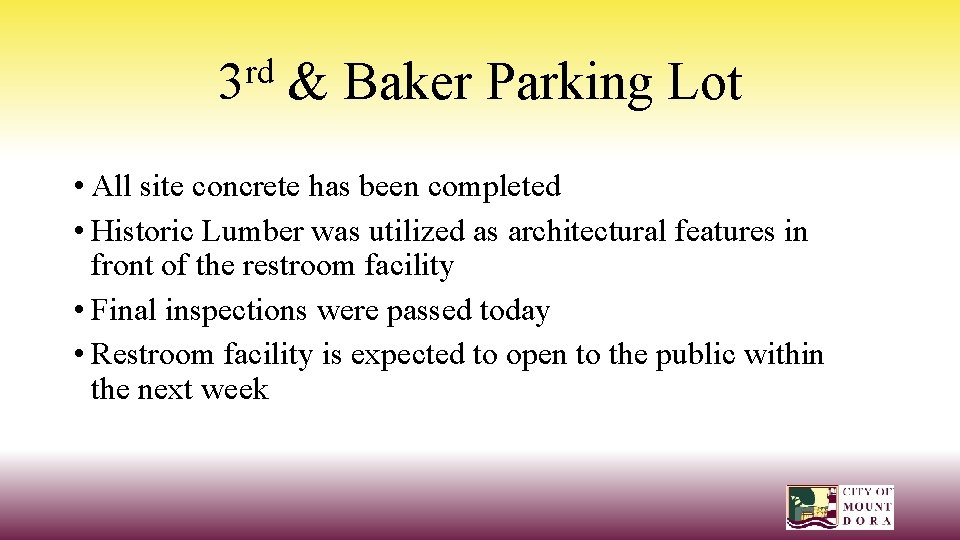 3rd & Baker Parking Lot

• All site concrete has been completed
• Historic Lumber was utilized as architectural features in front of the restroom facility
• Final inspections were passed today
• Restroom facility is expected to open to the public within the next week

CITY OF MOUNT DORA